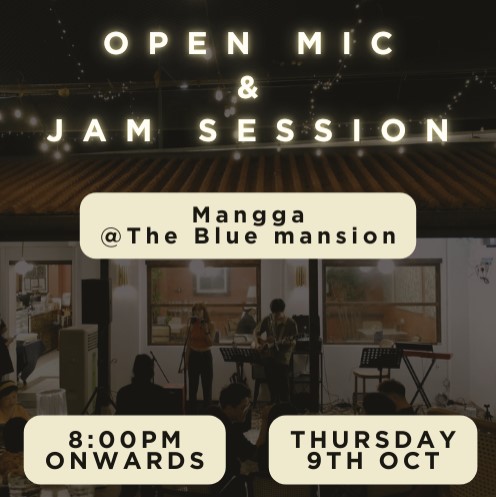 OPEN MIC
&
JAM SESSION

Mangga
@The Blue mansion

8:00PM
ONWARDS

THURSDAY
9TH OCT